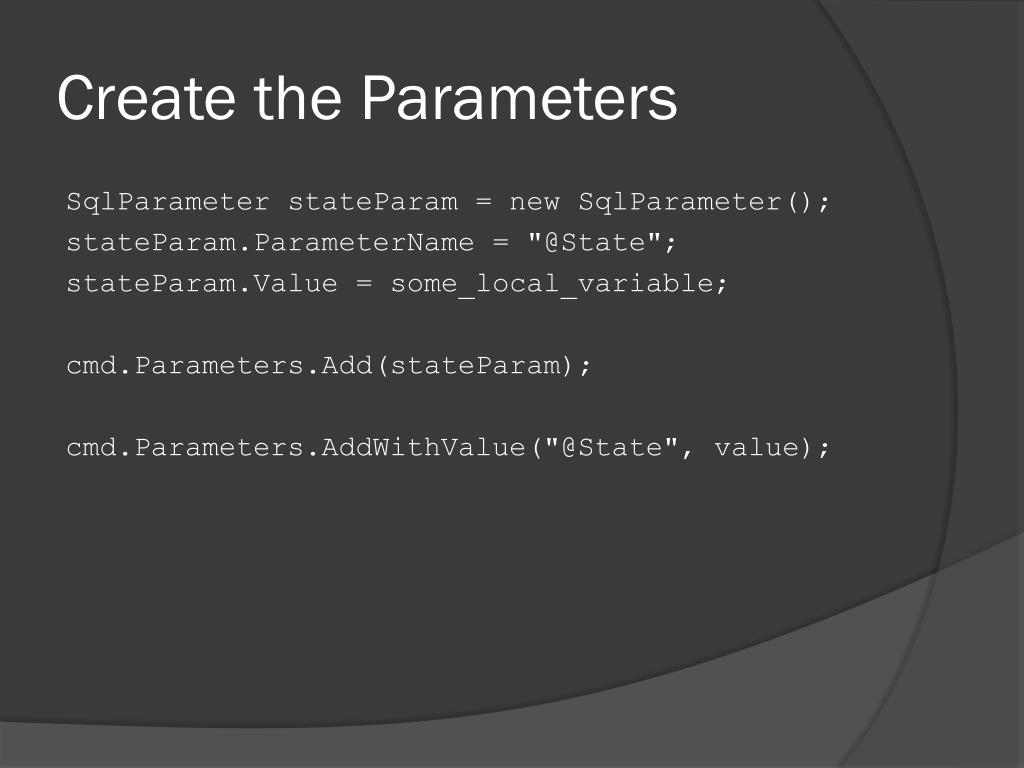 Create the Parameters

SqlParameter stateParam = new SqlParameter();
stateParam.ParameterName = "@State";
stateParam.Value = some_local_variable;

cmd.Parameters.Add(stateParam);

cmd.Parameters.AddWithValue("@State", value);